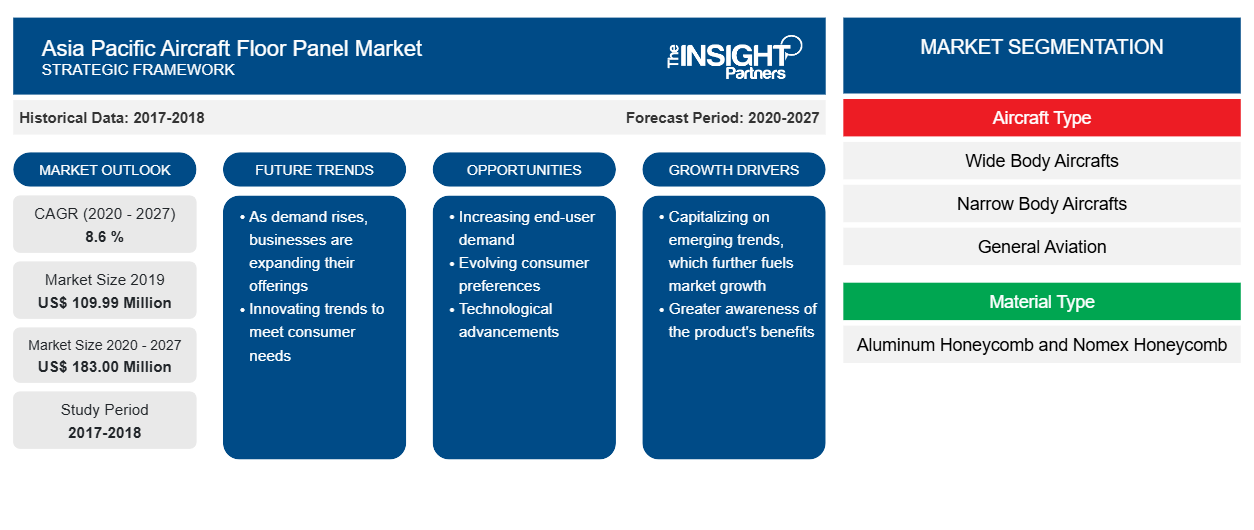 Asia Pacific Aircraft Floor Panel Market
STRATEGIC FRAMEWORK

The INSIGHT Partners

Historical Data: 2017-2018

Forecast Period: 2020-2027

MARKET OUTLOOK

CAGR (2020 - 2027)
8.6 %

Market Size 2019
US$ 109.99 Million

Market Size 2020 - 2027
US$ 183.00 Million

Study Period
2017-2018

FUTURE TRENDS

• As demand rises, businesses are expanding their offerings
• Innovating trends to meet consumer needs

OPPORTUNITIES

• Increasing end-user demand
• Evolving consumer preferences
• Technological advancements

GROWTH DRIVERS

• Capitalizing on emerging trends, which further fuels market growth
• Greater awareness of the product's benefits

MARKET SEGMENTATION

Aircraft Type

Wide Body Aircrafts

Narrow Body Aircrafts

General Aviation

Material Type

Aluminum Honeycomb and Nomex Honeycomb